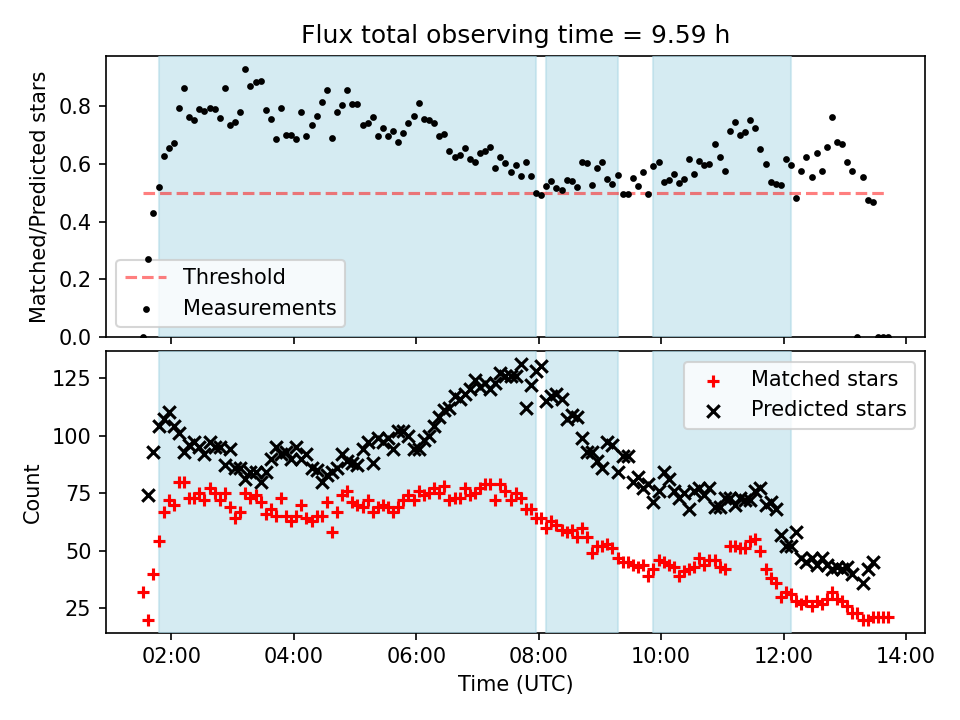 Flux total observing time = 9.59 h

Matched/Predicted stars

0.8
0.6
0.4
0.2
0.0

Threshold
Measurements

Count

125
100
75
50
25

Matched stars
Predicted stars

02:00
04:00
06:00
08:00
10:00
12:00
14:00

Time (UTC)